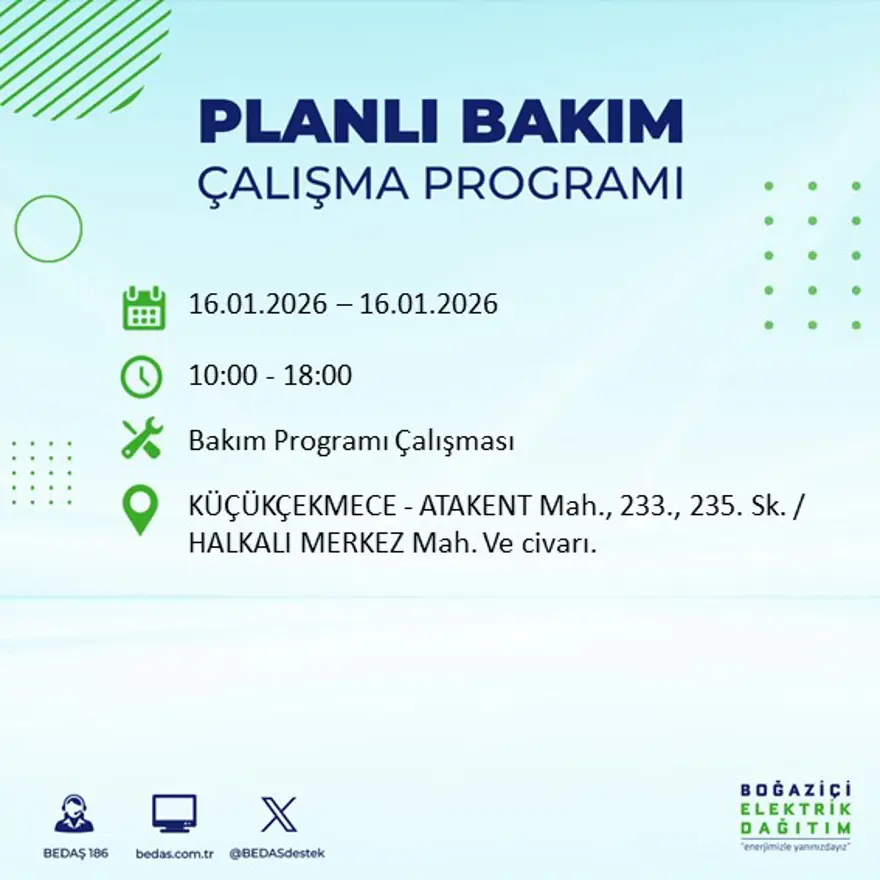 PLANLI BAKIM
ÇALIŞMA PROGRAMI

16.01.2026 – 16.01.2026

10:00 - 18:00

Bakım Programı Çalışması

KÜÇÜKÇEKMECE - ATAKENT Mah., 233., 235. Sk. / HALKALI MERKEZ Mah. Ve civarı.

BEDAŞ 186
bedas.com.tr
@BEDASdestek

BOĞAZİÇİ
ELEKTRİK
DAĞITIM
"enerjimizle yanınızdayız"